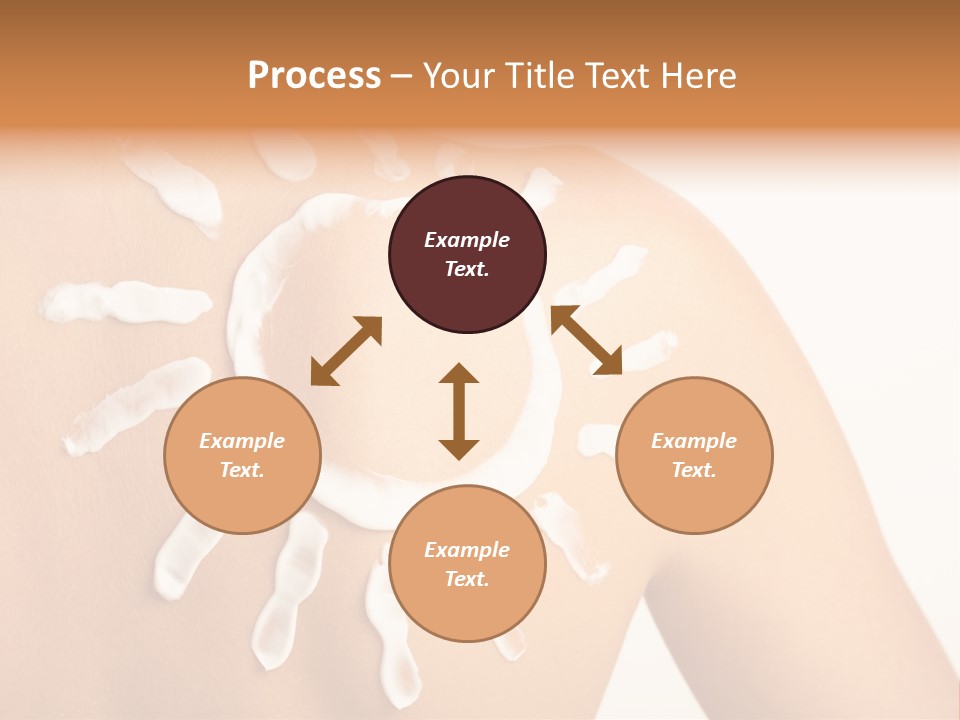 Process – Your Title Text Here

Example Text.

Example Text.

Example Text.

Example Text.